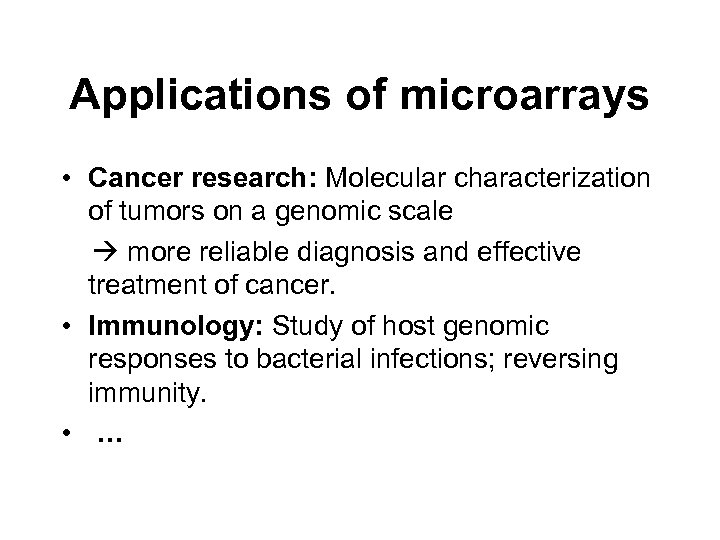 Applications of microarrays

• Cancer research: Molecular characterization of tumors on a genomic scale

→ more reliable diagnosis and effective treatment of cancer.

• Immunology: Study of host genomic responses to bacterial infections; reversing immunity.

• …